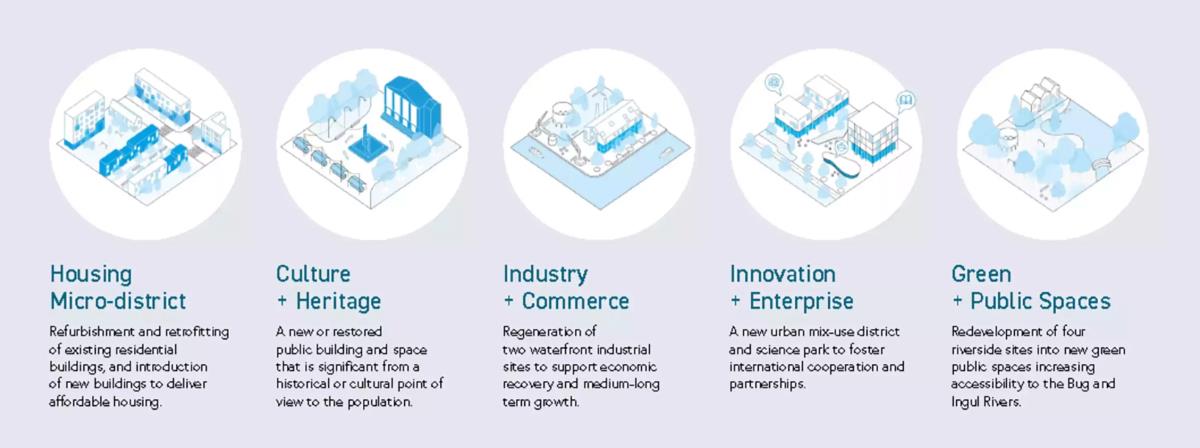 Housing
Micro-district

Refurbishment and retrofitting of existing residential buildings, and introduction of new buildings to deliver affordable housing.

Culture
+ Heritage

A new or restored public building and space that is significant from a historical or cultural point of view to the population.

Industry
+ Commerce

Regeneration of two waterfront industrial sites to support economic recovery and medium-long term growth.

Innovation
+ Enterprise

A new urban mix-use district and science park to foster international cooperation and partnerships.

Green
+ Public Spaces

Redevelopment of four riverside sites into new green public spaces increasing accessibility to the Bug and Ingul Rivers.